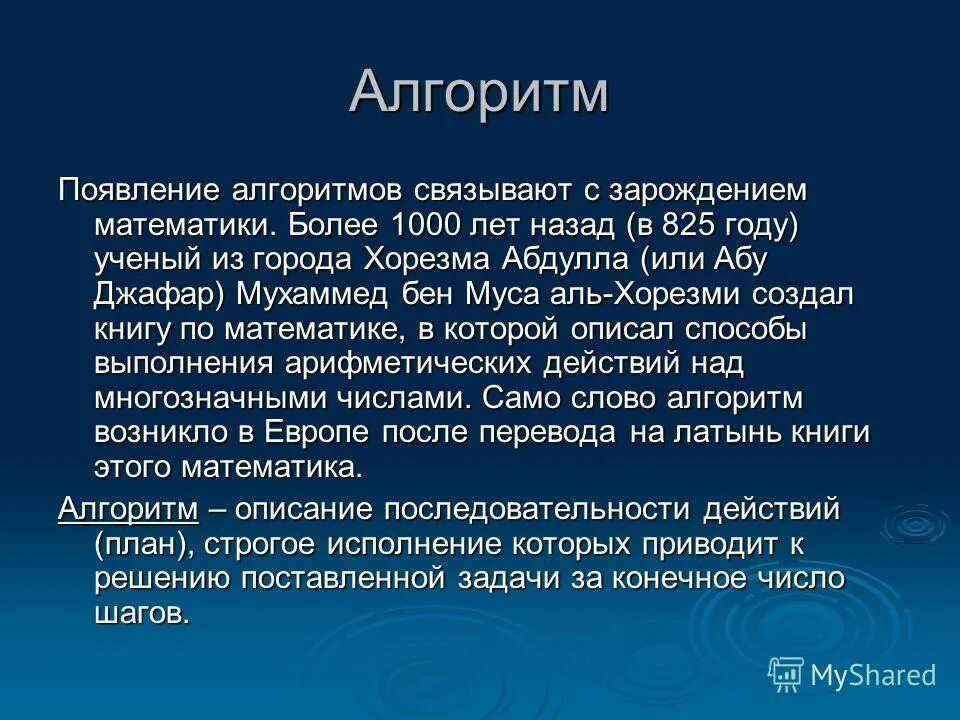 Алгоритм

Появление алгоритмов связывают с зарождением математики. Более 1000 лет назад (в 825 году) ученый из города Хорезма Абдулла (или Абу Джафар) Мухаммед бен Муса аль-Хорезми создал книгу по математике, в которой описал способы выполнения арифметических действий над многозначными числами. Само слово алгоритм возникло в Европе после перевода на латынь книги этого математика.

Алгоритм – описание последовательности действий (план), строгое исполнение которых приводит к решению поставленной задачи за конечное число шагов.

MyShared